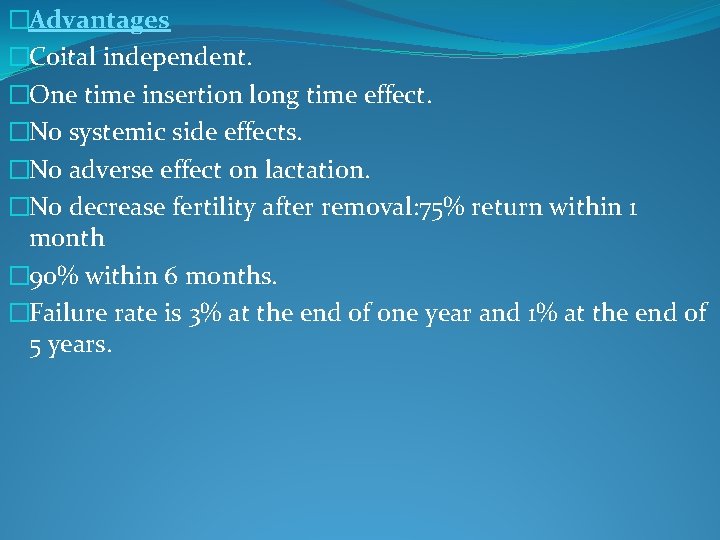 Advantages
Coital independent.
One time insertion long time effect.
No systemic side effects.
No adverse effect on lactation.
No decrease fertility after removal:75% return within 1 month
90% within 6 months.
Failure rate is 3% at the end of one year and 1% at the end of 5 years.